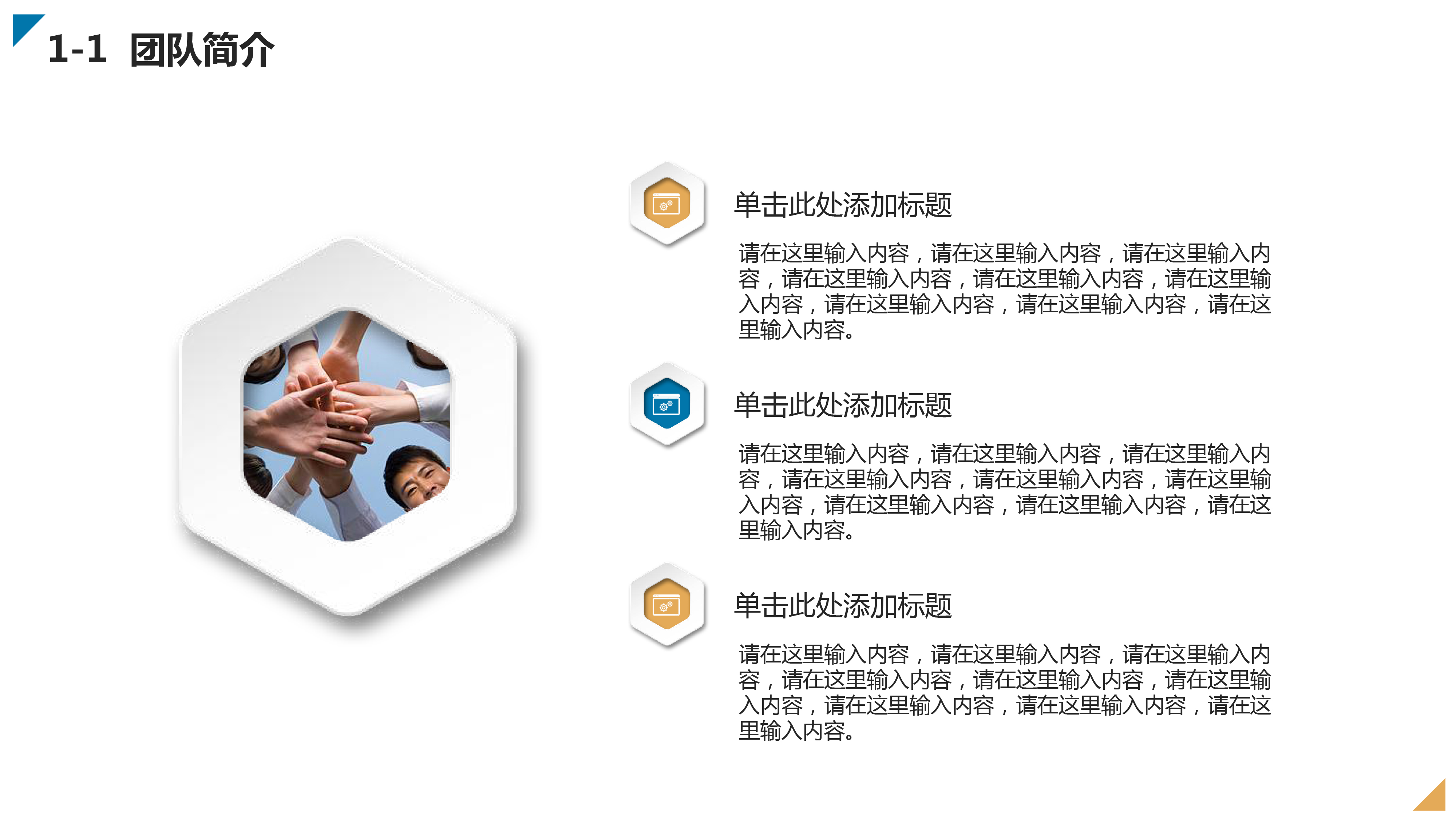 1-1 团队简介

单击此处添加标题

请在这里输入内容，请在这里输入内容，请在这里输入内容，请在这里输入内容，请在这里输入内容，请在这里输入内容，请在这里输入内容，请在这里输入内容，请在这里输入内容。

单击此处添加标题

请在这里输入内容，请在这里输入内容，请在这里输入内容，请在这里输入内容，请在这里输入内容，请在这里输入内容，请在这里输入内容，请在这里输入内容，请在这里输入内容。

单击此处添加标题

请在这里输入内容，请在这里输入内容，请在这里输入内容，请在这里输入内容，请在这里输入内容，请在这里输入内容，请在这里输入内容，请在这里输入内容，请在这里输入内容。